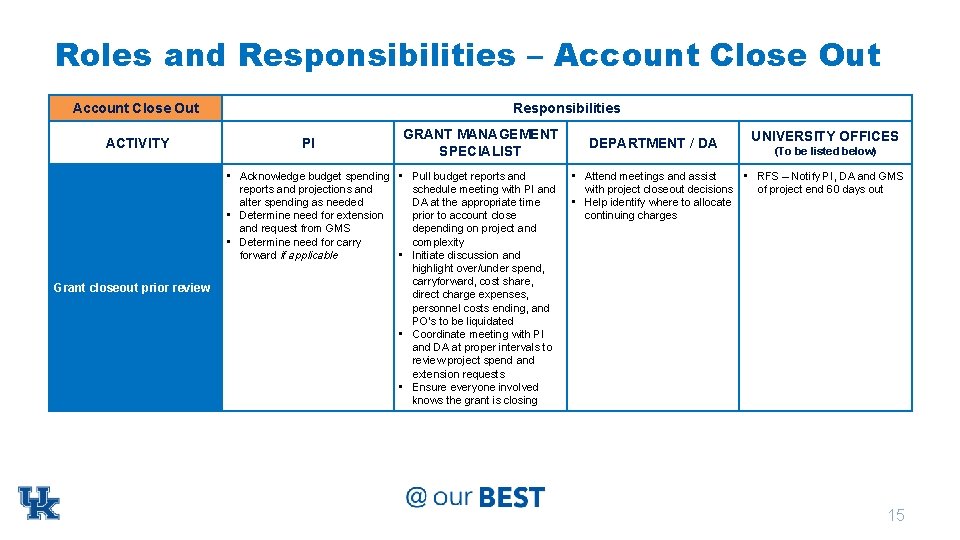 Roles and Responsibilities – Account Close Out

| Account Close Out | Responsibilities | | | |
|---|---|---|---|---|
| ACTIVITY | PI | GRANT MANAGEMENT SPECIALIST | DEPARTMENT / DA | UNIVERSITY OFFICES (To be listed below) |
| Grant closeout prior review | • Acknowledge budget spending reports and projections and alter spending as needed • Determine need for extension and request from GMS • Determine need for carry forward if applicable | • Pull budget reports and schedule meeting with PI and DA at the appropriate time prior to account close depending on project and complexity • Initiate discussion and highlight over/under spend, carryforward, cost share, direct charge expenses, personnel costs ending, and PO's to be liquidated • Coordinate meeting with PI and DA at proper intervals to review project spend and extension requests • Ensure everyone involved knows the grant is closing | • Attend meetings and assist with project closeout decisions • Help identify where to allocate continuing charges | • RFS – Notify PI, DA and GMS of project end 60 days out |

UK

@ our BEST

15